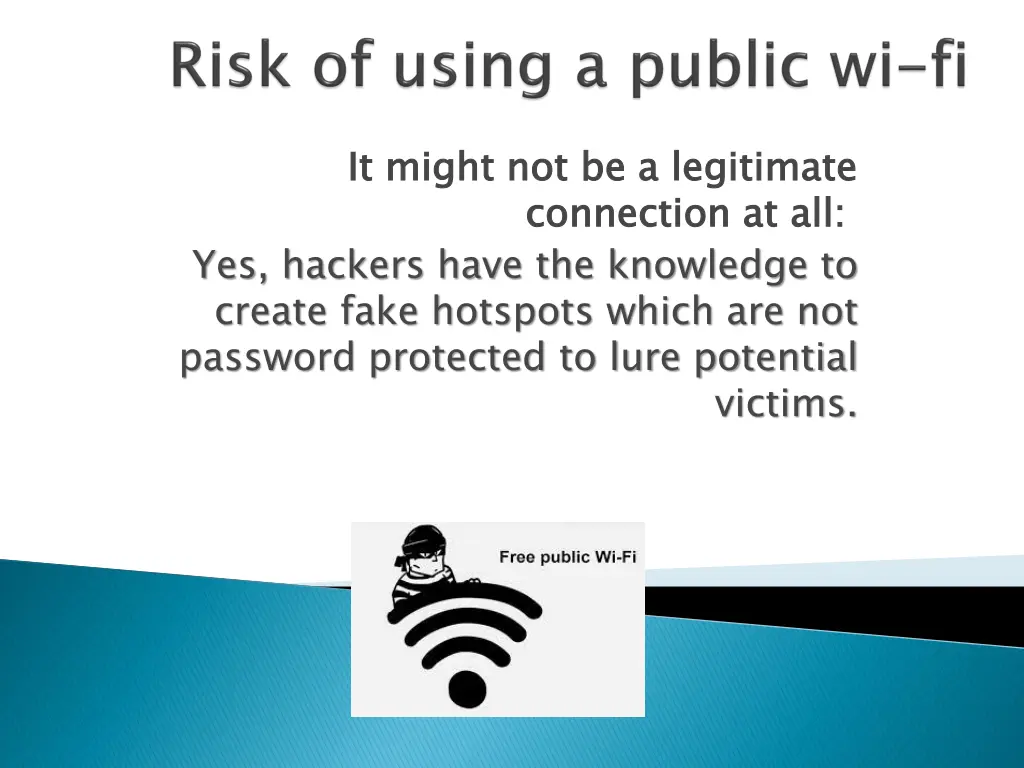 Risk of using a public wi-fi

It might not be a legitimate connection at all:

Yes, hackers have the knowledge to create fake hotspots which are not password protected to lure potential victims.

Free public Wi-Fi